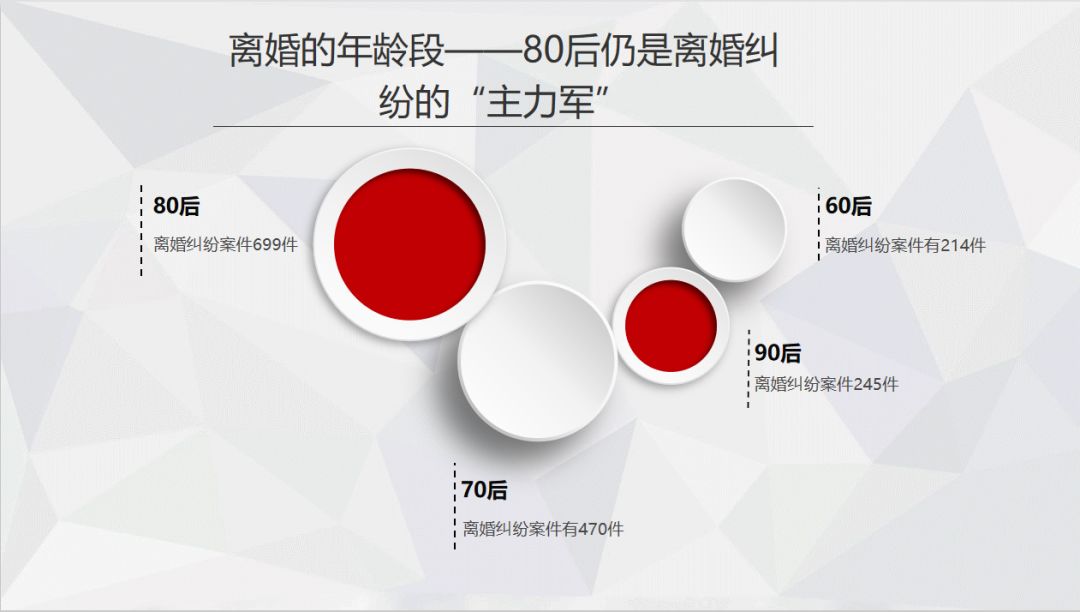 离婚的年龄段——80后仍是离婚纠纷的“主力军”

80后
离婚纠纷案件699件

60后
离婚纠纷案件有214件

90后
离婚纠纷案件245件

70后
离婚纠纷案件有470件